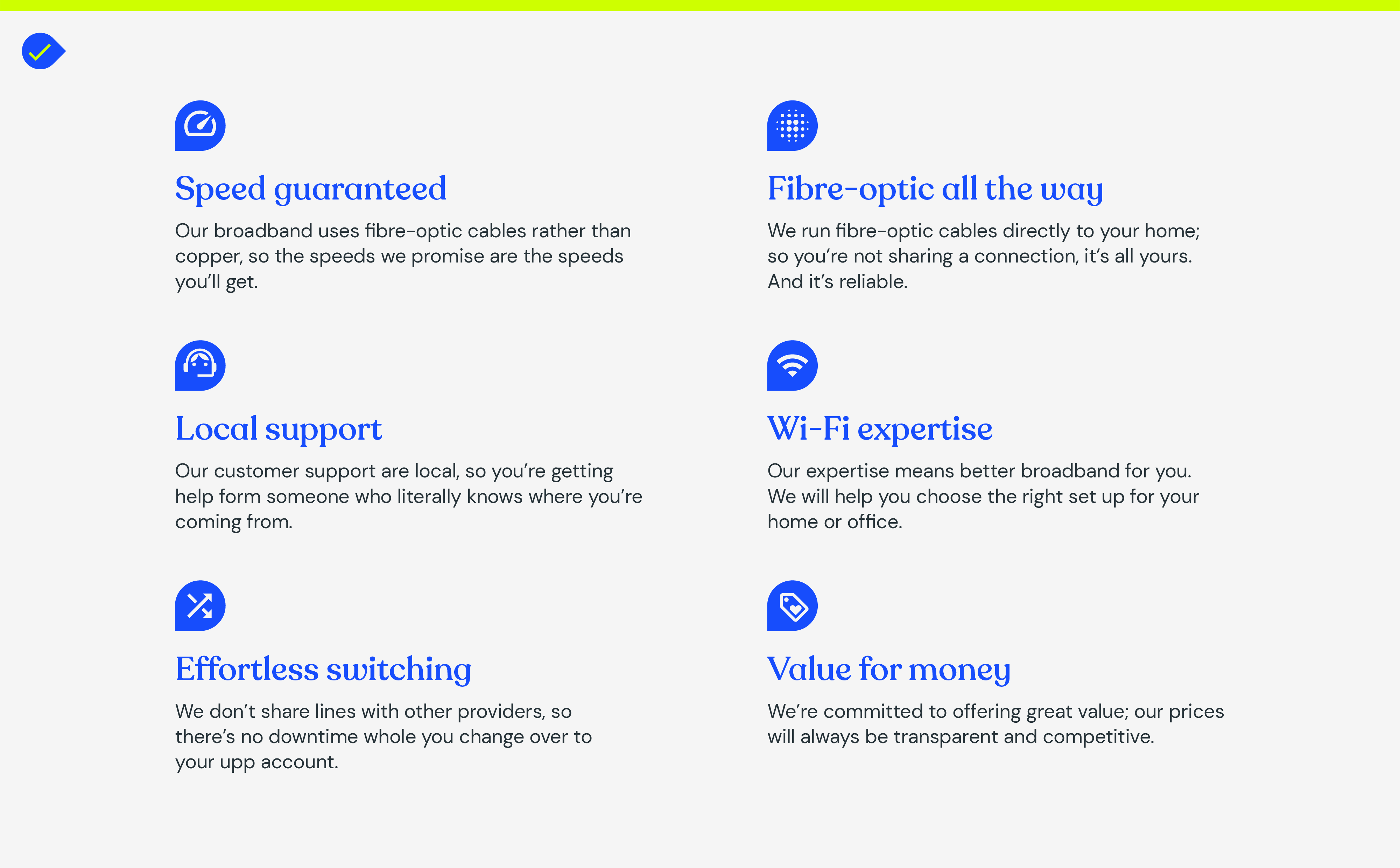 Speed guaranteed

Our broadband uses fibre-optic cables rather than copper, so the speeds we promise are the speeds you'll get.

Local support

Our customer support are local, so you're getting help form someone who literally knows where you're coming from.

Effortless switching

We don't share lines with other providers, so there's no downtime whole you change over to your upp account.

Fibre-optic all the way

We run fibre-optic cables directly to your home; so you're not sharing a connection, it's all yours. And it's reliable.

Wi-Fi expertise

Our expertise means better broadband for you. We will help you choose the right set up for your home or office.

Value for money

We're committed to offering great value; our prices will always be transparent and competitive.